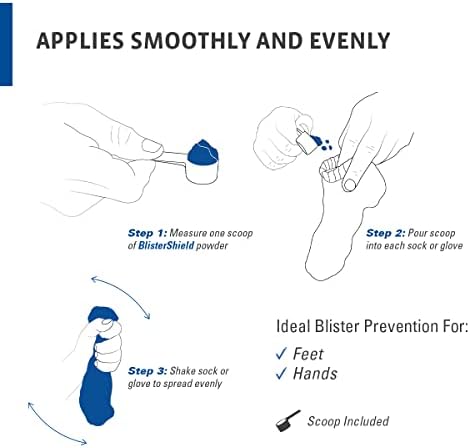 APPLIES SMOOTHLY AND EVENLY

Step 1: Measure one scoop of BlisterShield powder

Step 2: Pour scoop into each sock or glove

Step 3: Shake sock or glove to spread evenly

Ideal Blister Prevention For:

✓ Feet
✓ Hands

Scoop Included